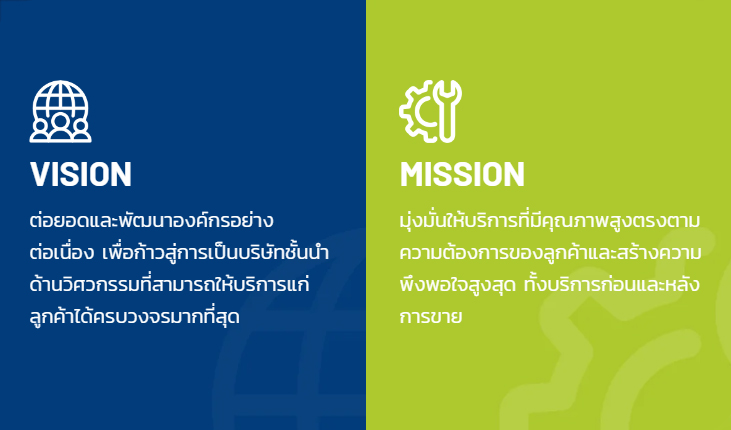 VISION

ต่อยอดและพัฒนาองค์กรอย่างต่อเนื่อง เพื่อก้าวสู่การเป็นบริษัทชั้นนำด้านวิศวกรรมที่สามารถให้บริการแก่ลูกค้าได้ครบวงจรมากที่สุด

MISSION

มุ่งมั่นให้บริการที่มีคุณภาพสูงตรงตามความต้องการของลูกค้าและสร้างความพึงพอใจสูงสุด ทั้งบริการก่อนและหลังการขาย